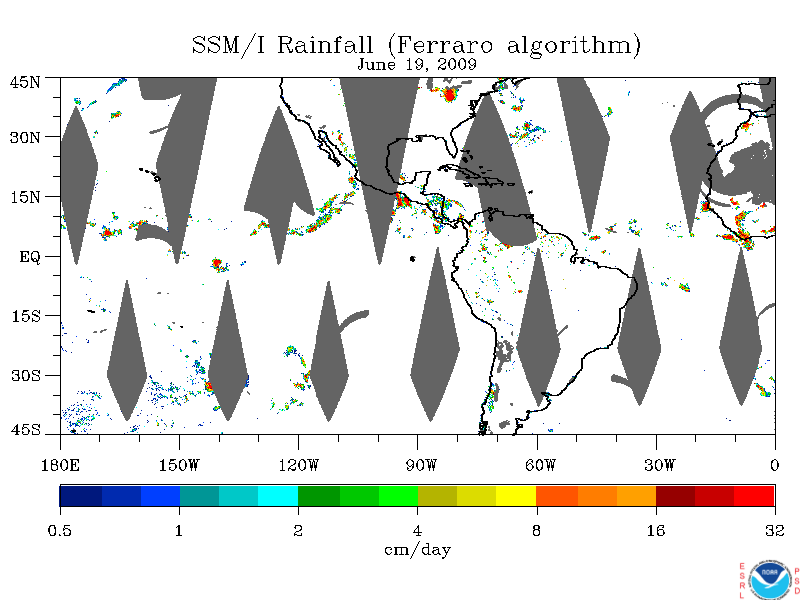 SSM/I Rainfall (Ferraro algorithm)
June 19, 2009

45N
30N
15N
EQ
15S
30S
45S

180E
150W
120W
90W
60W
30W
0

0.5
1
2
4
8
16
32
cm/day

ESRL
NOAA
PSD